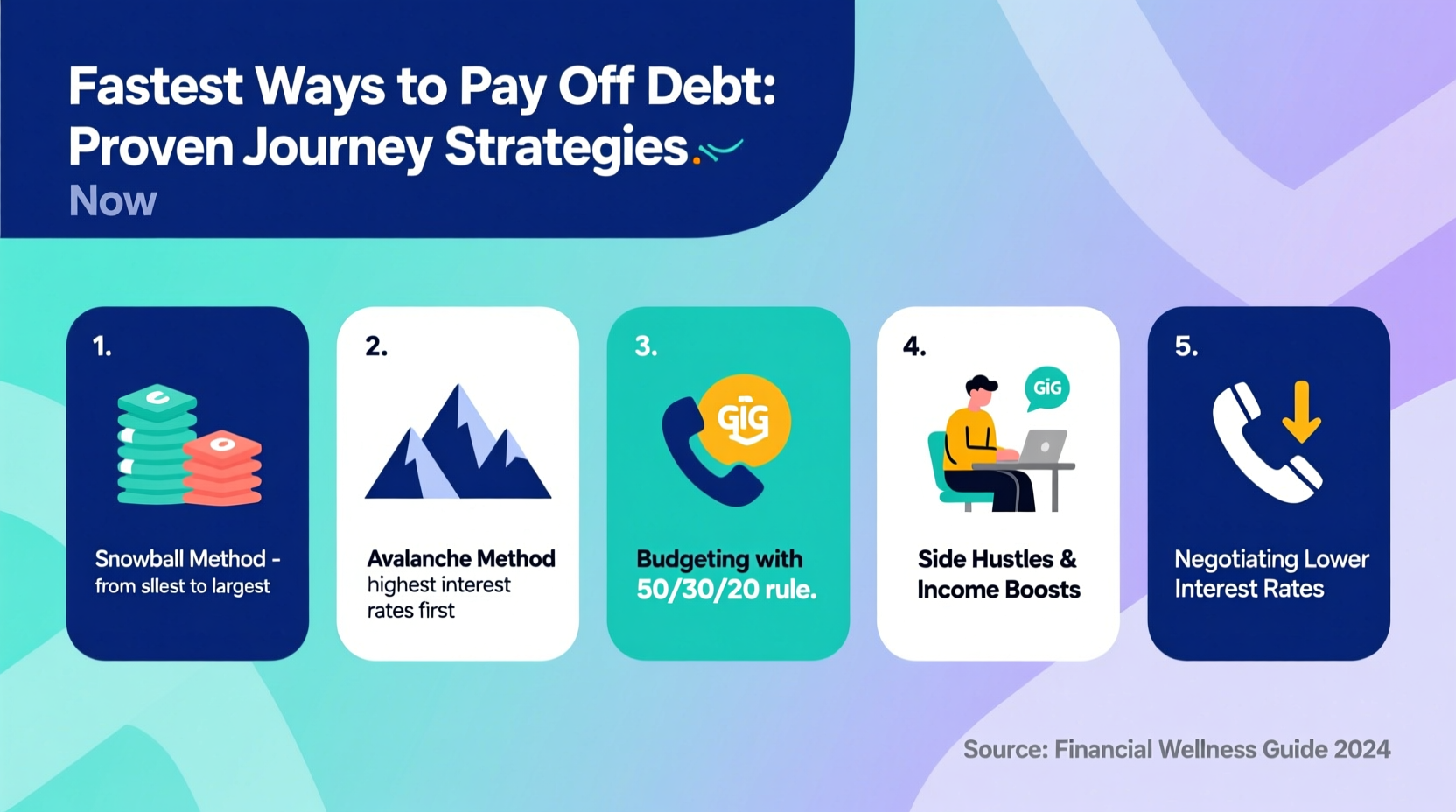 Fastest Ways to Pay Off Debt: Proven Journey Strategies.
Now

1.

Snowball Method - from sllest to largest

2.

Avalanche Method highest interest rates first

3.

GIG

Budgeting with 50/30/20 rule.

4.

GIG

Side Hustles & Income Boosts

5.

Negotiating Lower Interest Rates

Source: Financial Wellness Guide 2024